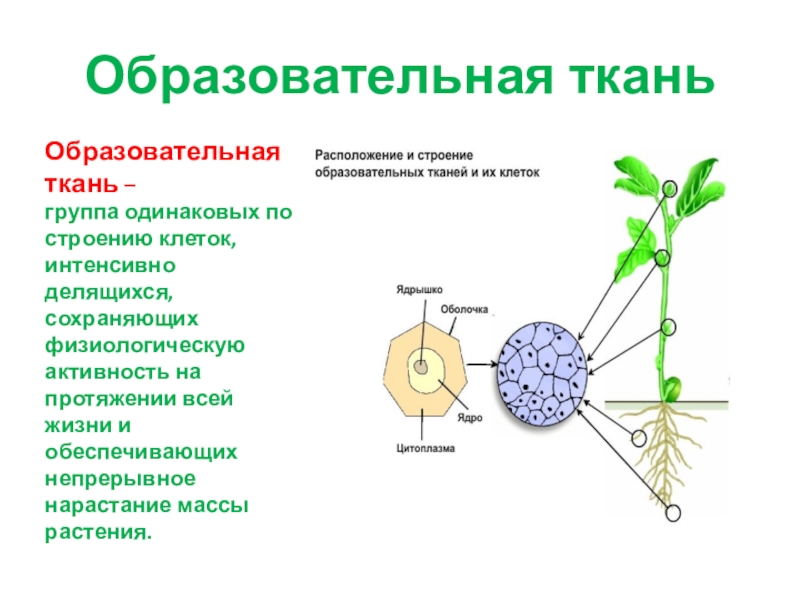 Образовательная ткань

Образовательная ткань – группа одинаковых по строению клеток, интенсивно делящихся, сохраняющих физиологическую активность на протяжении всей жизни и обеспечивающих непрерывное нарастание массы растения.

Расположение и строение образовательных тканей и их клеток

Ядрышко
Оболочка
Ядро
Цитоплазма